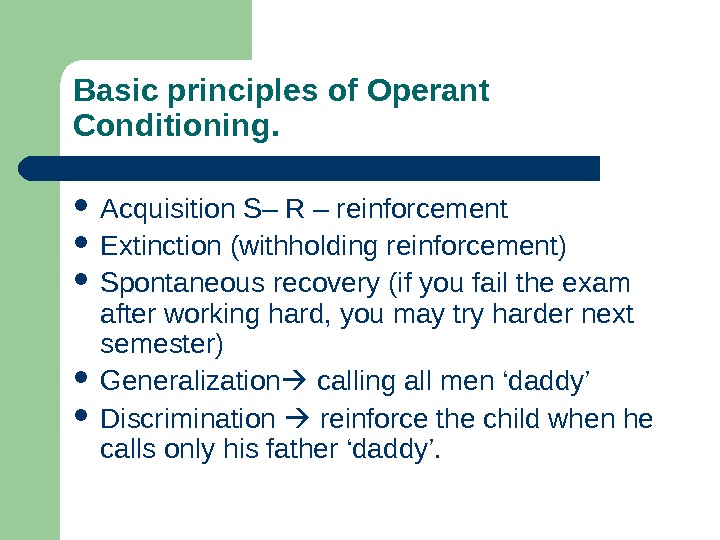 Basic principles of Operant Conditioning.

- Acquisition S– R – reinforcement
- Extinction (withholding reinforcement)
- Spontaneous recovery (if you fail the exam after working hard, you may try harder next semester)
- Generalization→ calling all men ‘daddy’
- Discrimination → reinforce the child when he calls only his father ‘daddy’.